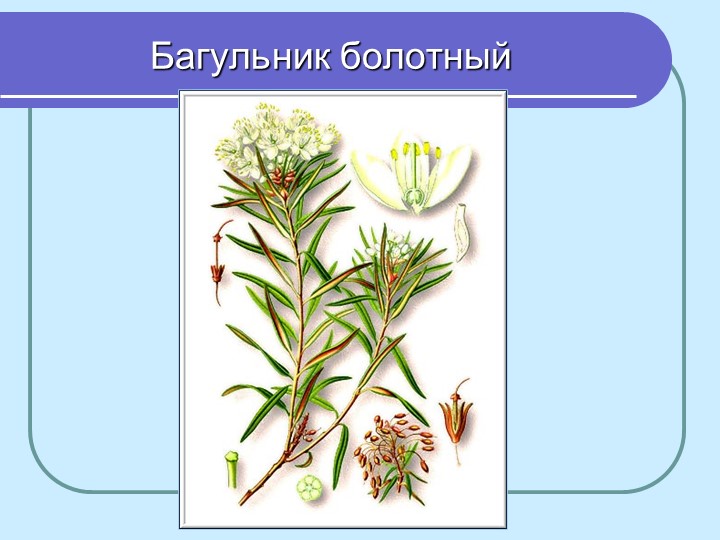 Багульник болотный